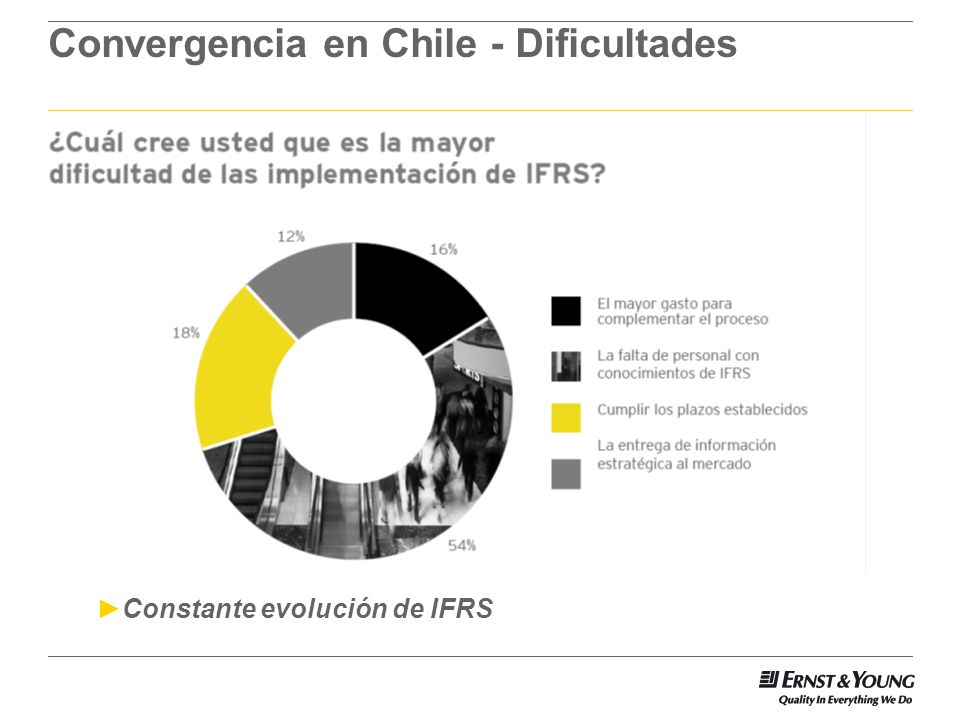 Convergencia en Chile - Dificultades

¿Cuál cree usted que es la mayor dificultad de las implementación de IFRS?

12%

16%

18%

54%

El mayor gasto para complementar el proceso

La falta de personal con conocimientos de IFRS

Cumplir los plazos establecidos

La entrega de información estratégica al mercado

►Constante evolución de IFRS

ERNST & YOUNG
Quality In Everything We Do